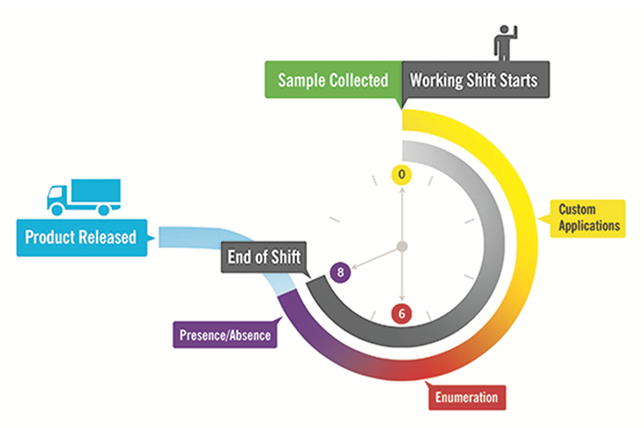 Sample Collected
Working Shift Starts
0
Custom Applications
Product Released
End of Shift
8
6
Presence/Absence
Enumeration